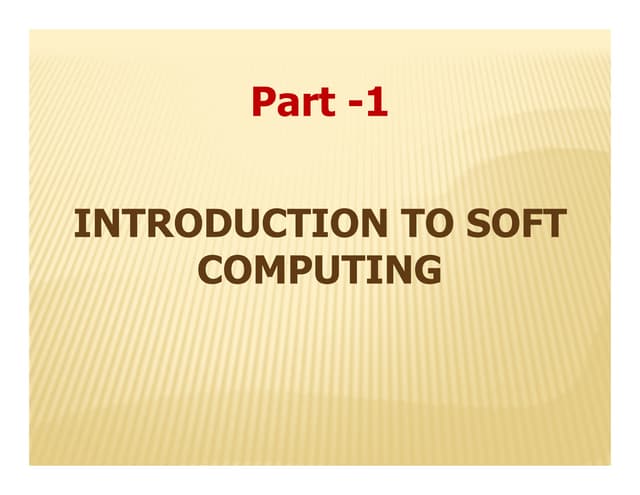 Part -1

INTRODUCTION TO SOFT COMPUTING